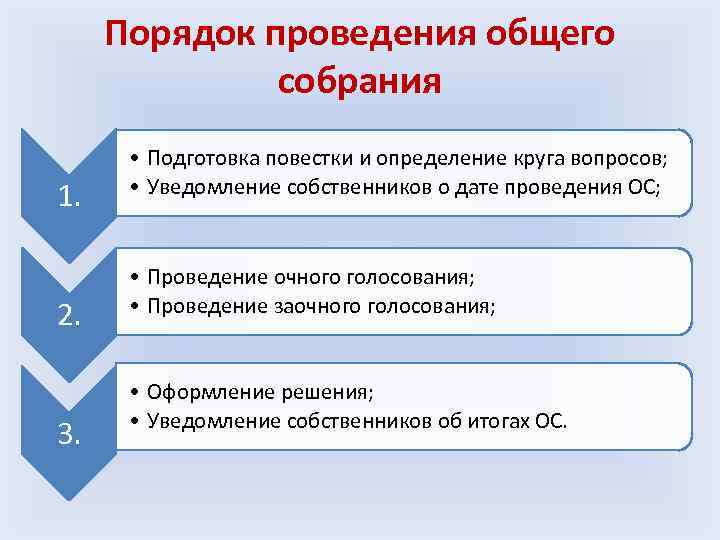 Порядок проведения общего собрания

1.

• Подготовка повестки и определение круга вопросов;
• Уведомление собственников о дате проведения ОС;

2.

• Проведение очного голосования;
• Проведение заочного голосования;

3.

• Оформление решения;
• Уведомление собственников об итогах ОС.